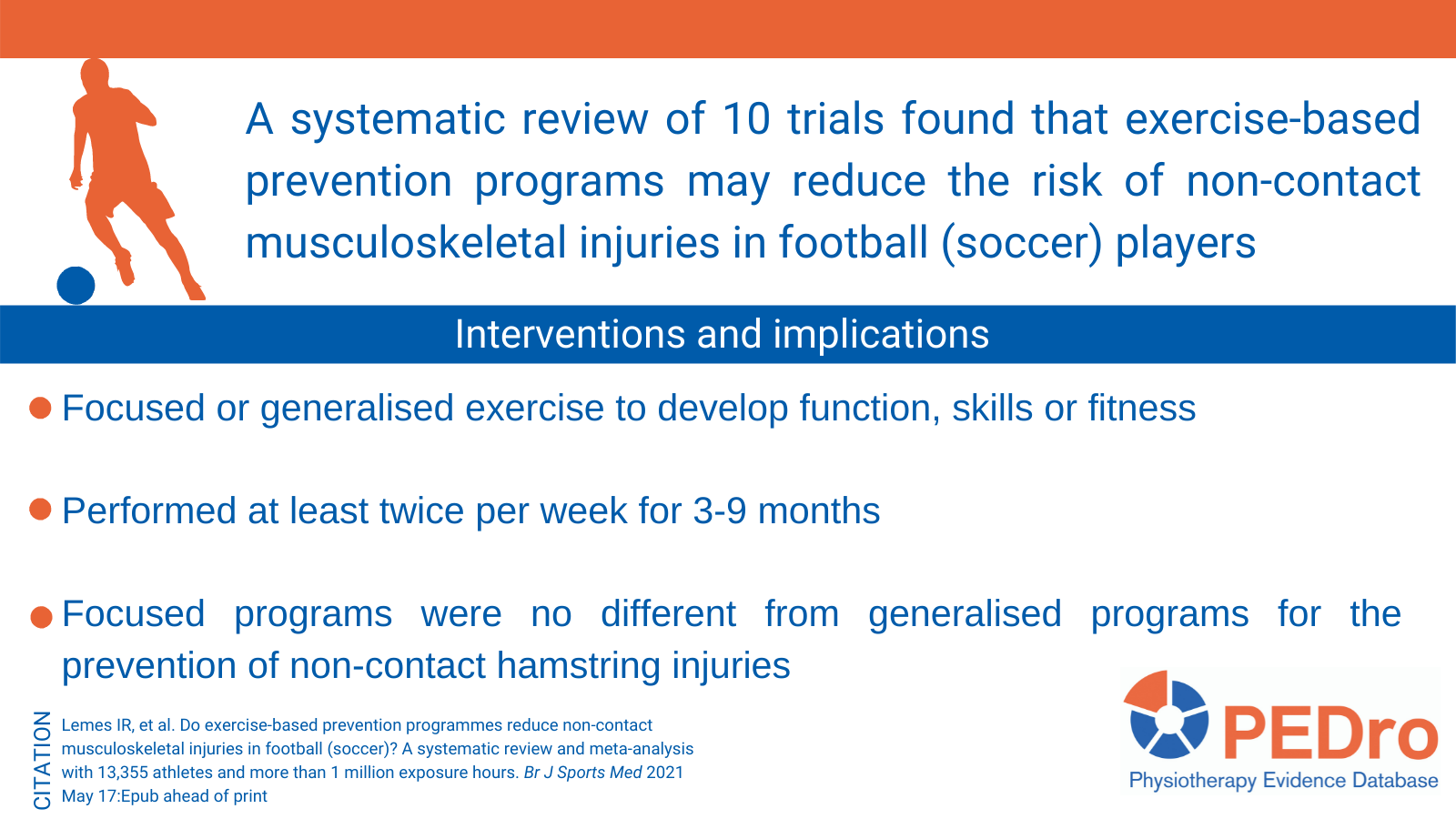 A systematic review of 10 trials found that exercise-based prevention programs may reduce the risk of non-contact musculoskeletal injuries in football (soccer) players

Interventions and implications

Focused or generalised exercise to develop function, skills or fitness

Performed at least twice per week for 3-9 months

Focused programs were no different from generalised programs for the prevention of non-contact hamstring injuries

CITATION

Lemes IR, et al. Do exercise-based prevention programmes reduce non-contact musculoskeletal injuries in football (soccer)? A systematic review and meta-analysis with 13,355 athletes and more than 1 million exposure hours. Br J Sports Med 2021 May 17:Epub ahead of print

PEDro
Physiotherapy Evidence Database